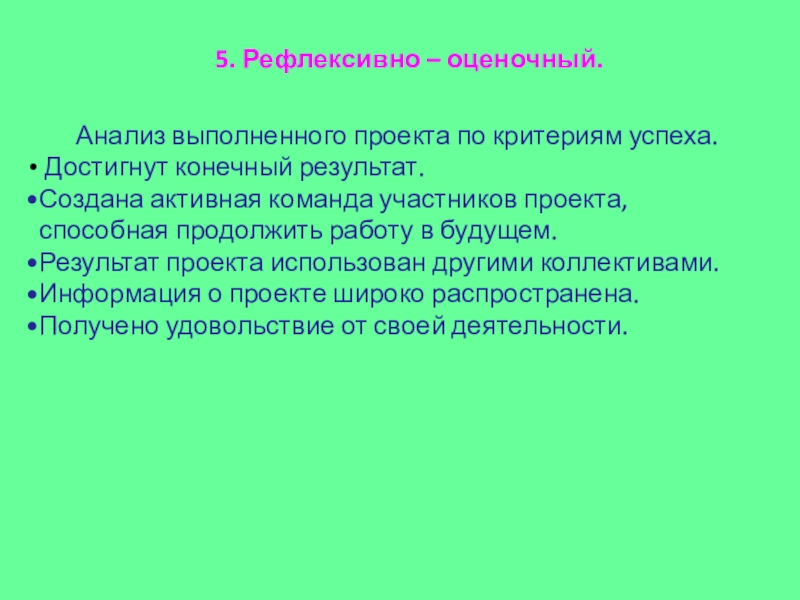 5. Рефлексивно – оценочный.

Анализ выполненного проекта по критериям успеха.

• Достигнут конечный результат.
•Создана активная команда участников проекта, способная продолжить работу в будущем.
•Результат проекта использован другими коллективами.
•Информация о проекте широко распространена.
•Получено удовольствие от своей деятельности.